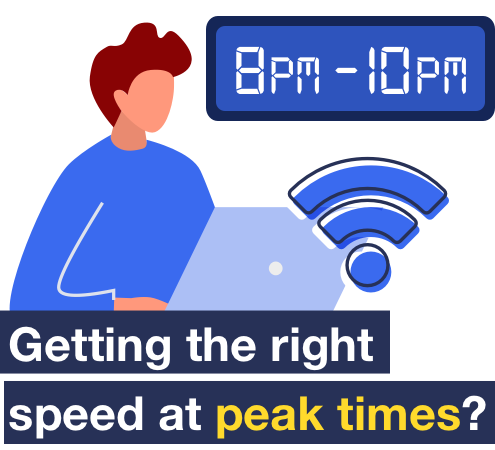 8PM - 10PM

Getting the right speed at peak times?